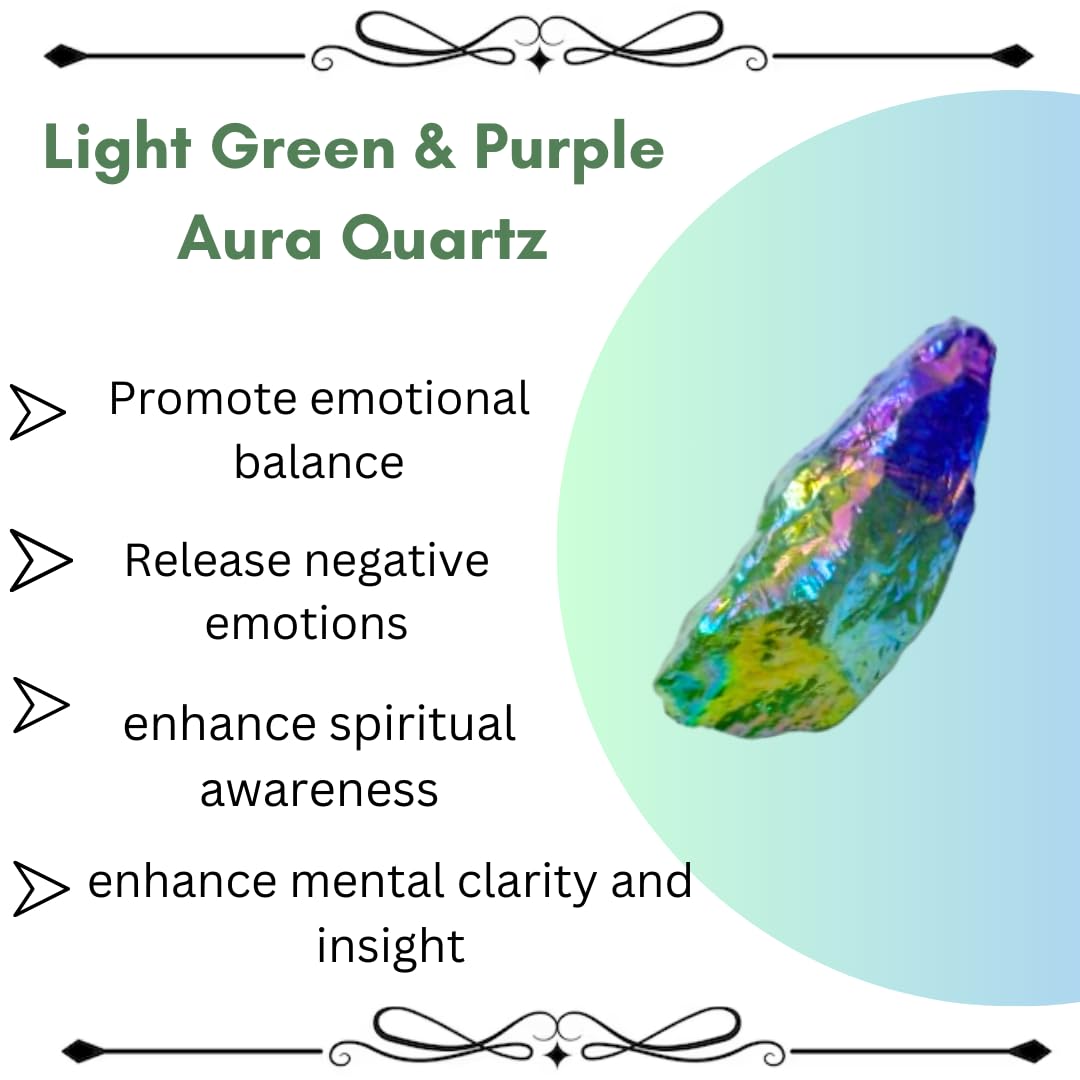 Light Green & Purple Aura Quartz

Promote emotional balance

Release negative emotions

enhance spiritual awareness

enhance mental clarity and insight